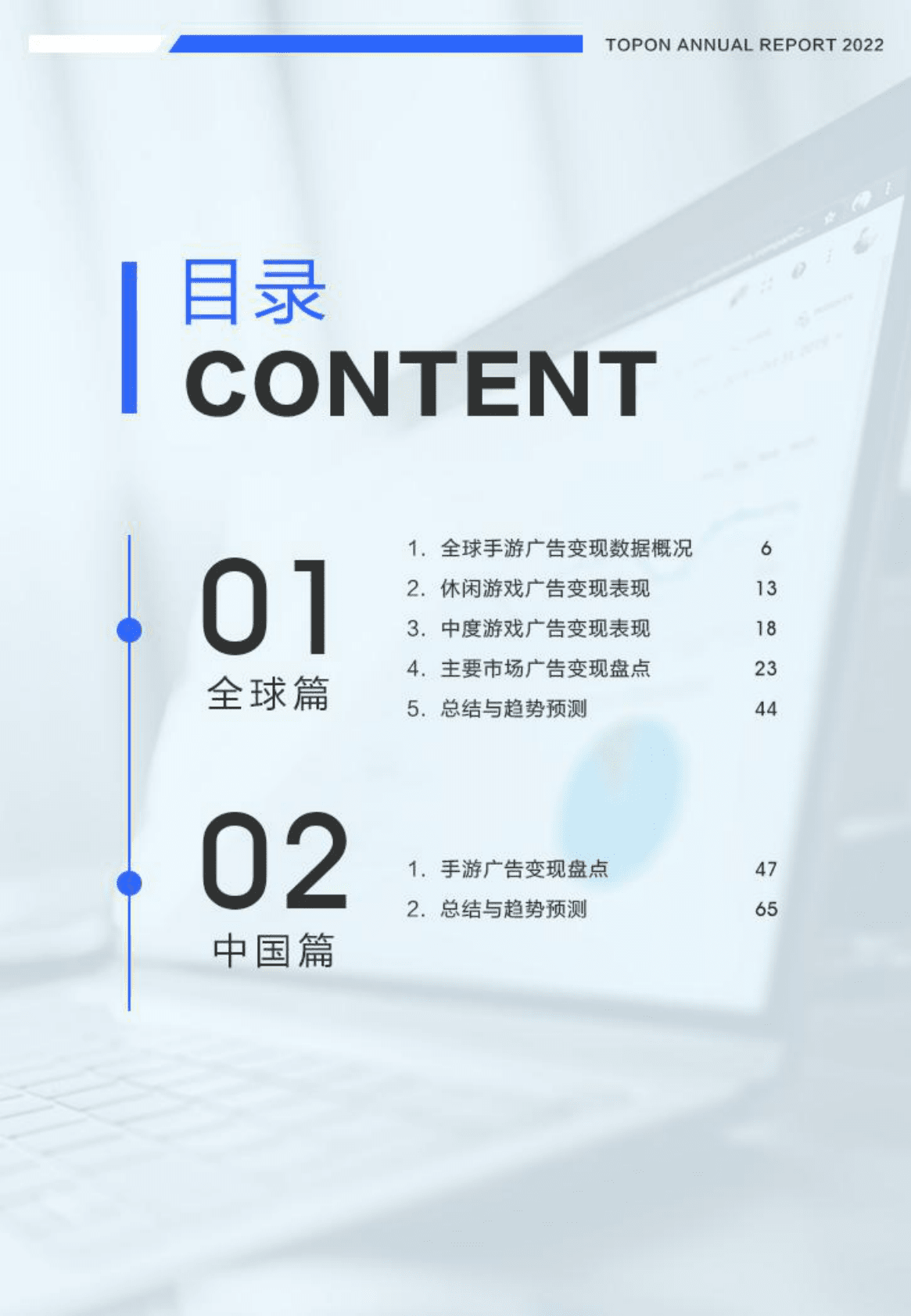 TOPON ANNUAL REPORT 2022

目录
CONTENT

01
全球篇

1. 全球手游广告变现数据概况 6
2. 休闲游戏广告变现表现 13
3. 中度游戏广告变现表现 18
4. 主要市场广告变现盘点 23
5. 总结与趋势预测 44

02
中国篇

1. 手游广告变现盘点 47
2. 总结与趋势预测 65